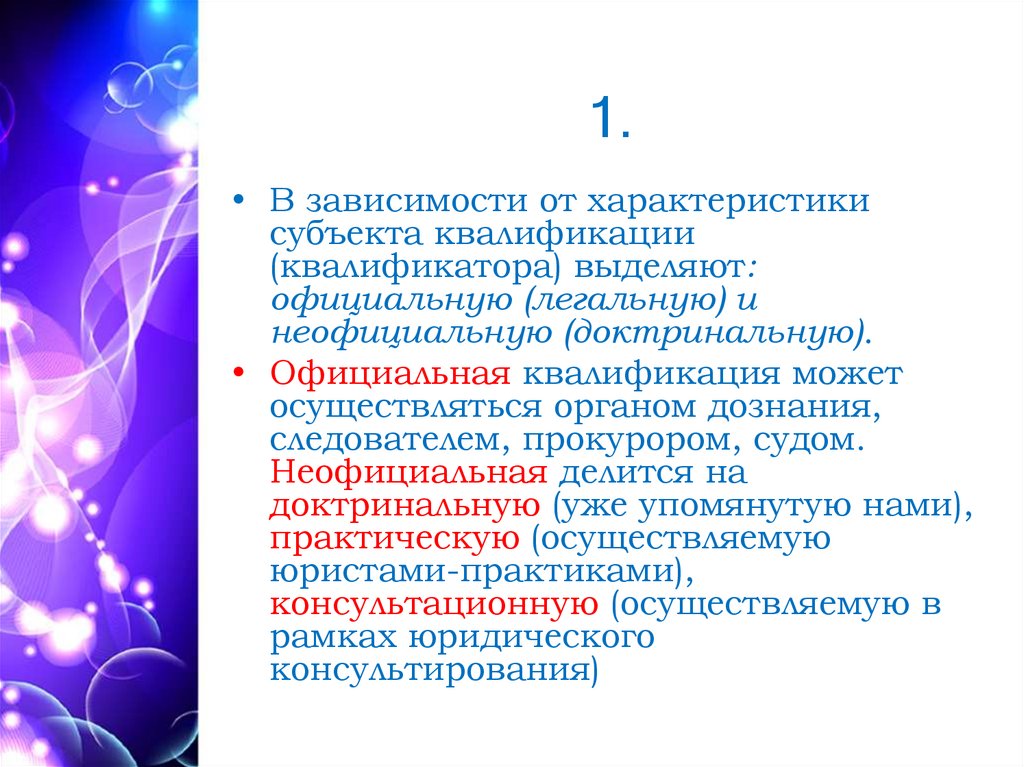 1.

• В зависимости от характеристики субъекта квалификации (квалификатора) выделяют: официальную (легальную) и неофициальную (доктринальную).

• Официальная квалификация может осуществляться органом дознания, следователем, прокурором, судом. Неофициальная делится на доктринальную (уже упомянутую нами), практическую (осуществляемую юристами-практиками), консультационную (осуществляемую в рамках юридического консультирования)